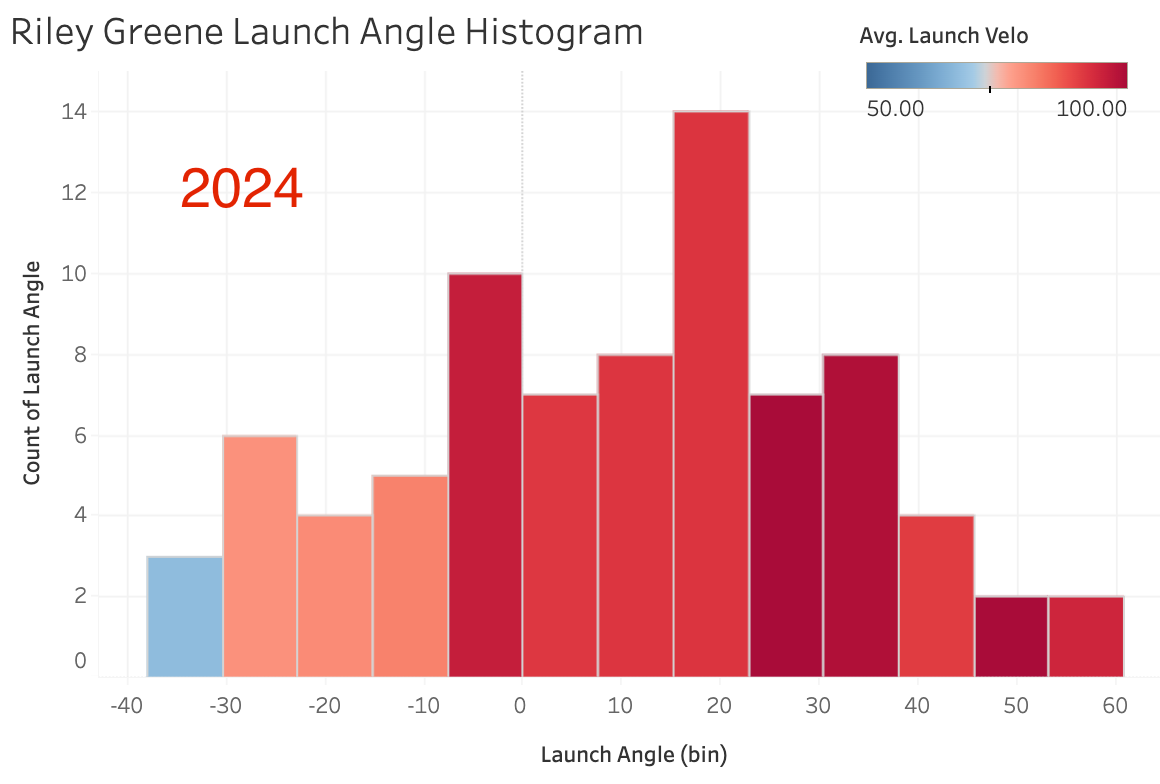 Riley Greene Launch Angle Histogram

Avg. Launch Velo
50.00
100.00

2024

Count of Launch Angle
14
12
10
8
6
4
2
0

-40
-30
-20
-10
0
10
20
30
40
50
60

Launch Angle (bin)